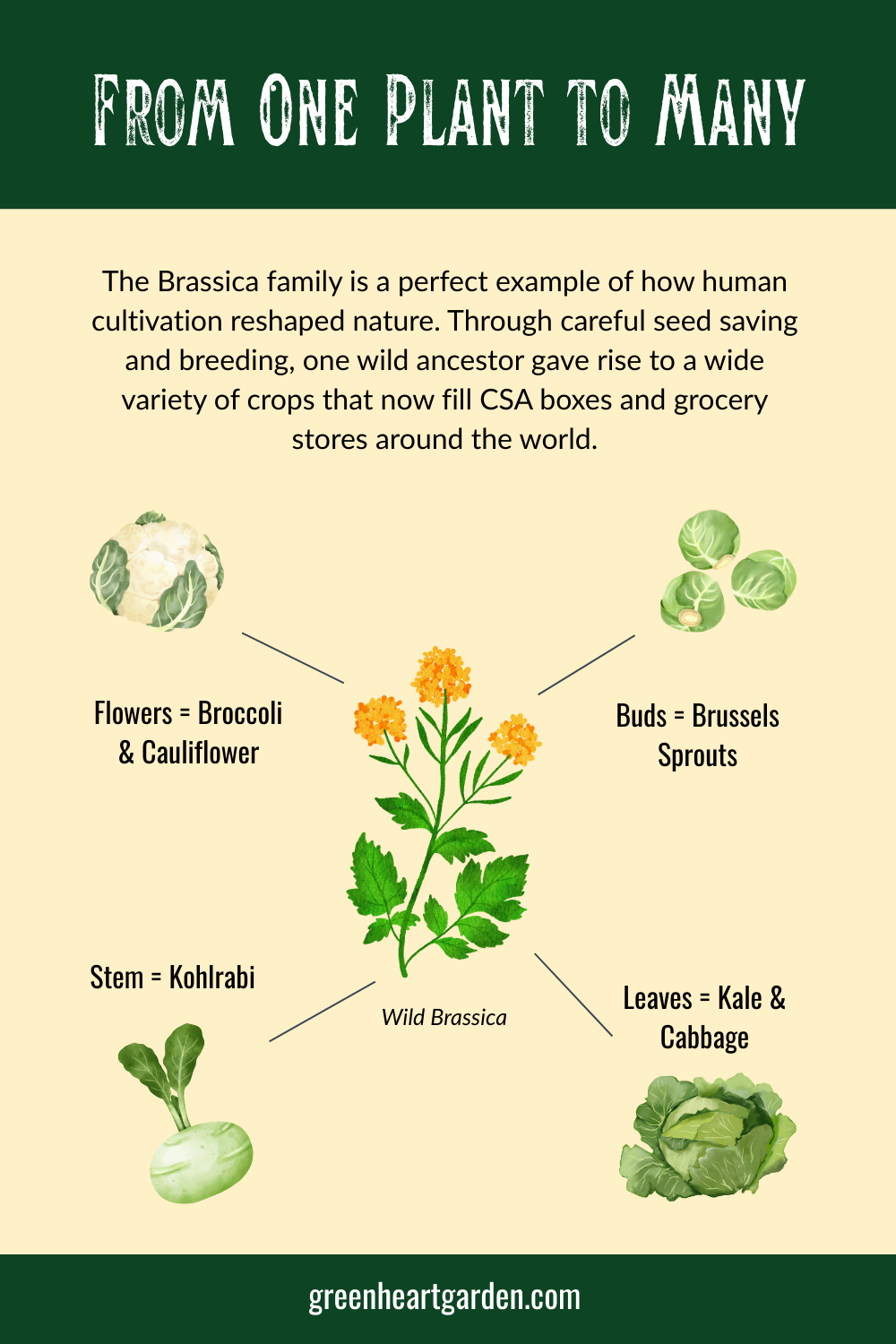 From One Plant to Many

The Brassica family is a perfect example of how human cultivation reshaped nature. Through careful seed saving and breeding, one wild ancestor gave rise to a wide variety of crops that now fill CSA boxes and grocery stores around the world.

Flowers = Broccoli & Cauliflower

Buds = Brussels Sprouts

Stem = Kohlrabi

Wild Brassica

Leaves = Kale & Cabbage

greenheartgarden.com